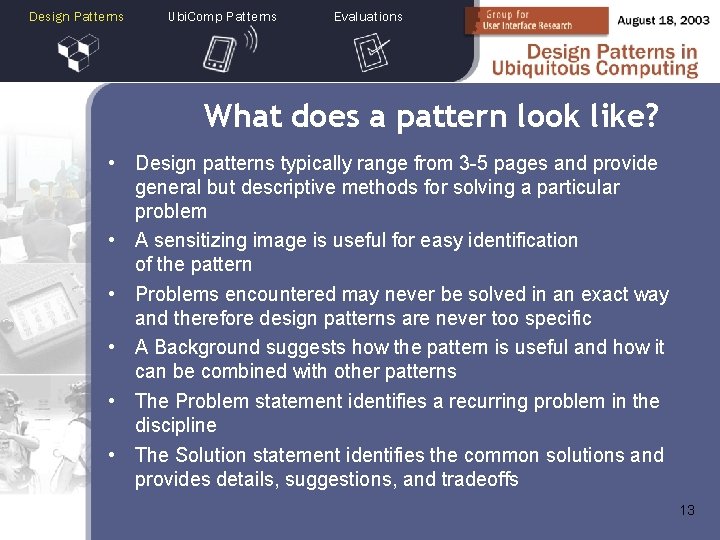 Design Patterns UbiComp Patterns Evaluations

Group for User Interface Research

August 18, 2003

Design Patterns in Ubiquitous Computing

What does a pattern look like?

• Design patterns typically range from 3-5 pages and provide general but descriptive methods for solving a particular problem
• A sensitizing image is useful for easy identification of the pattern
• Problems encountered may never be solved in an exact way and therefore design patterns are never too specific
• A Background suggests how the pattern is useful and how it can be combined with other patterns
• The Problem statement identifies a recurring problem in the discipline
• The Solution statement identifies the common solutions and provides details, suggestions, and tradeoffs

13